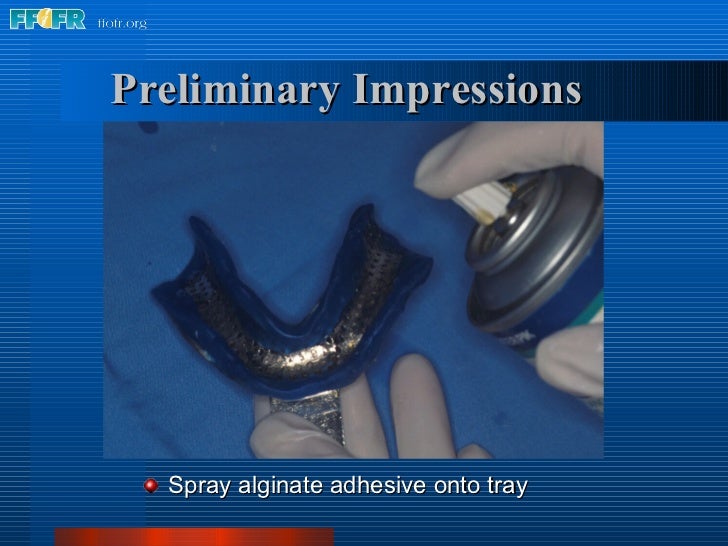 FFOFR ffofr.org

Preliminary Impressions

Spray alginate adhesive onto tray